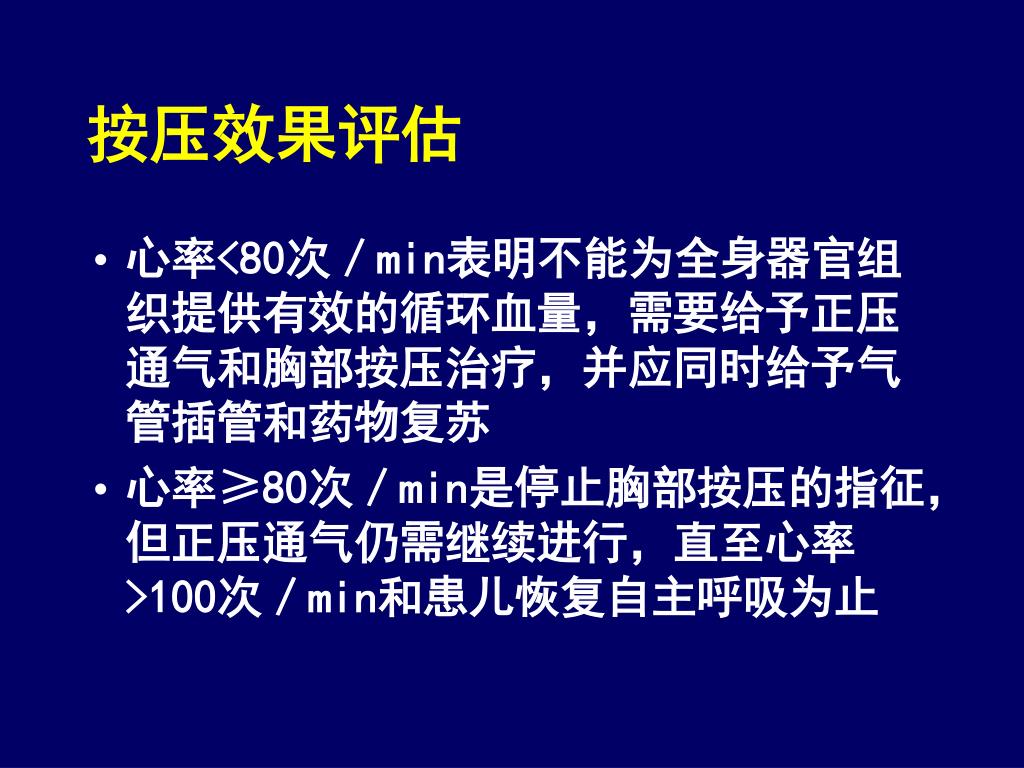 按压效果评估

• 心率<80次／min表明不能为全身器官组织提供有效的循环血量，需要给予正压通气和胸部按压治疗，并应同时给予气管插管和药物复苏

• 心率≥80次／min是停止胸部按压的指征，但正压通气仍需继续进行，直至心率>100次／min和患儿恢复自主呼吸为止